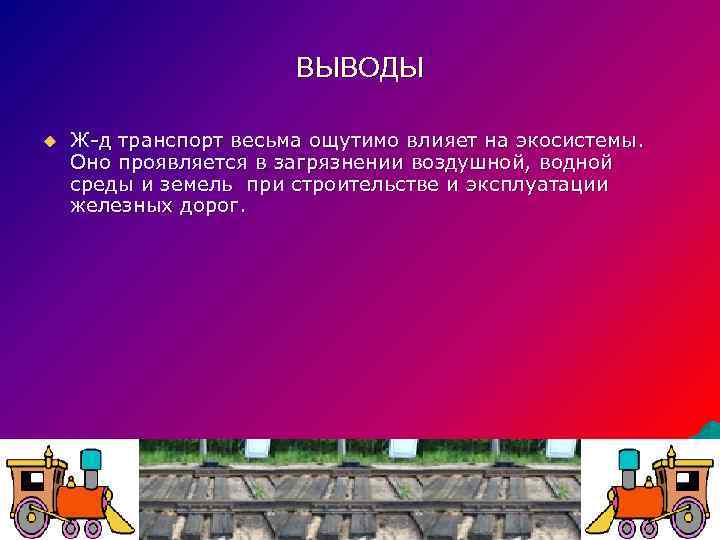 ВЫВОДЫ

Ж-д транспорт весьма ощутимо влияет на экосистемы. Оно проявляется в загрязнении воздушной, водной среды и земель  при строительстве и эксплуатации железных дорог.